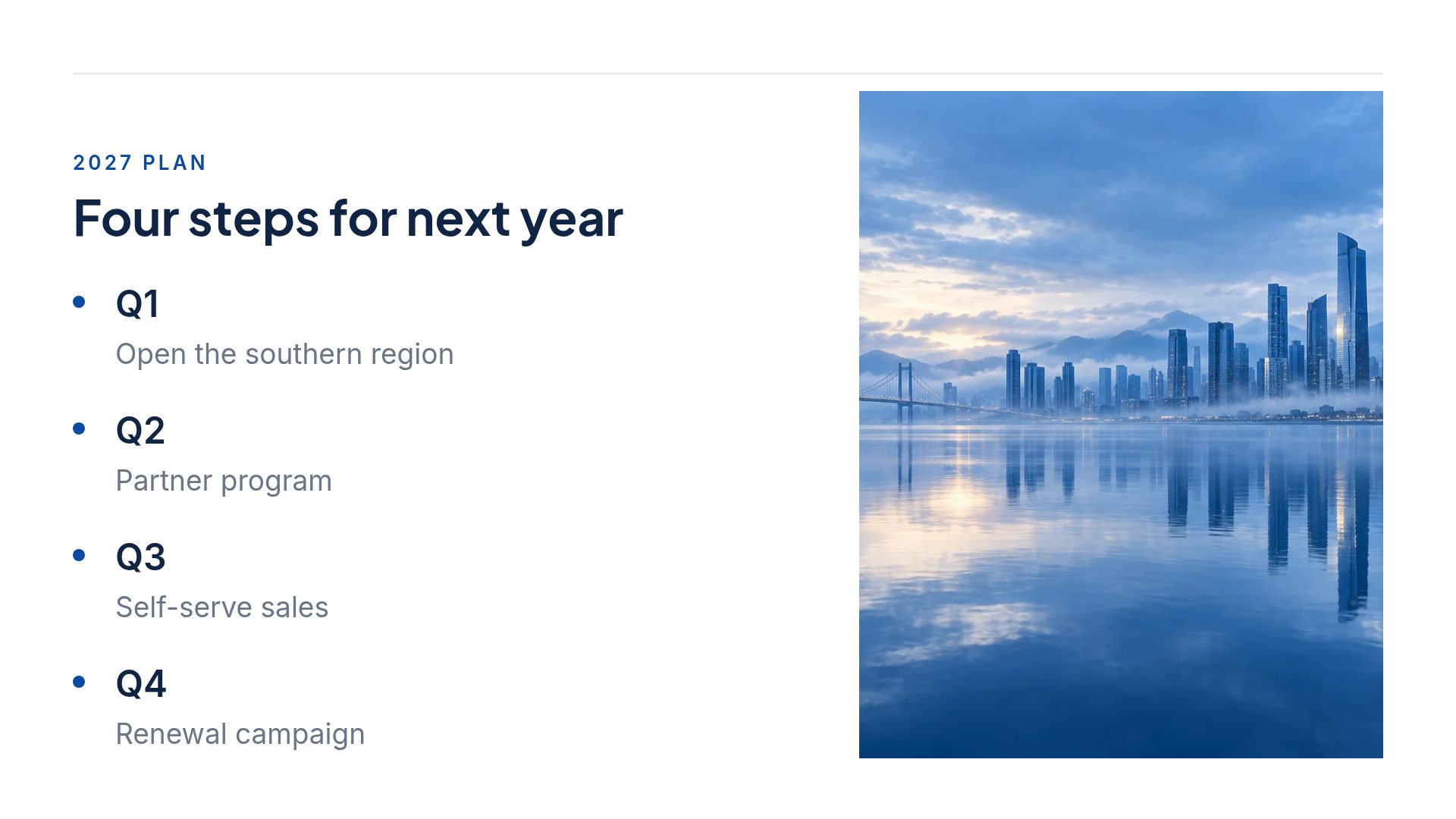 2027 PLAN

Four steps for next year

• Q1
Open the southern region

• Q2
Partner program

• Q3
Self-serve sales

• Q4
Renewal campaign